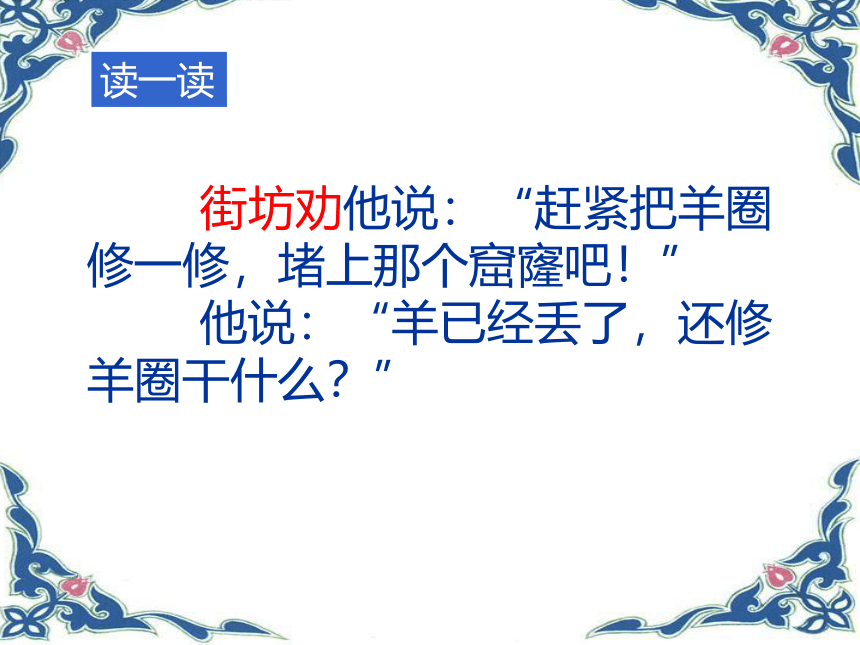 读一读

街坊劝他说：“赶紧把羊圈修一修，堵上那个窟窿吧！”

他说：“羊已经丢了，还修羊圈干什么？”